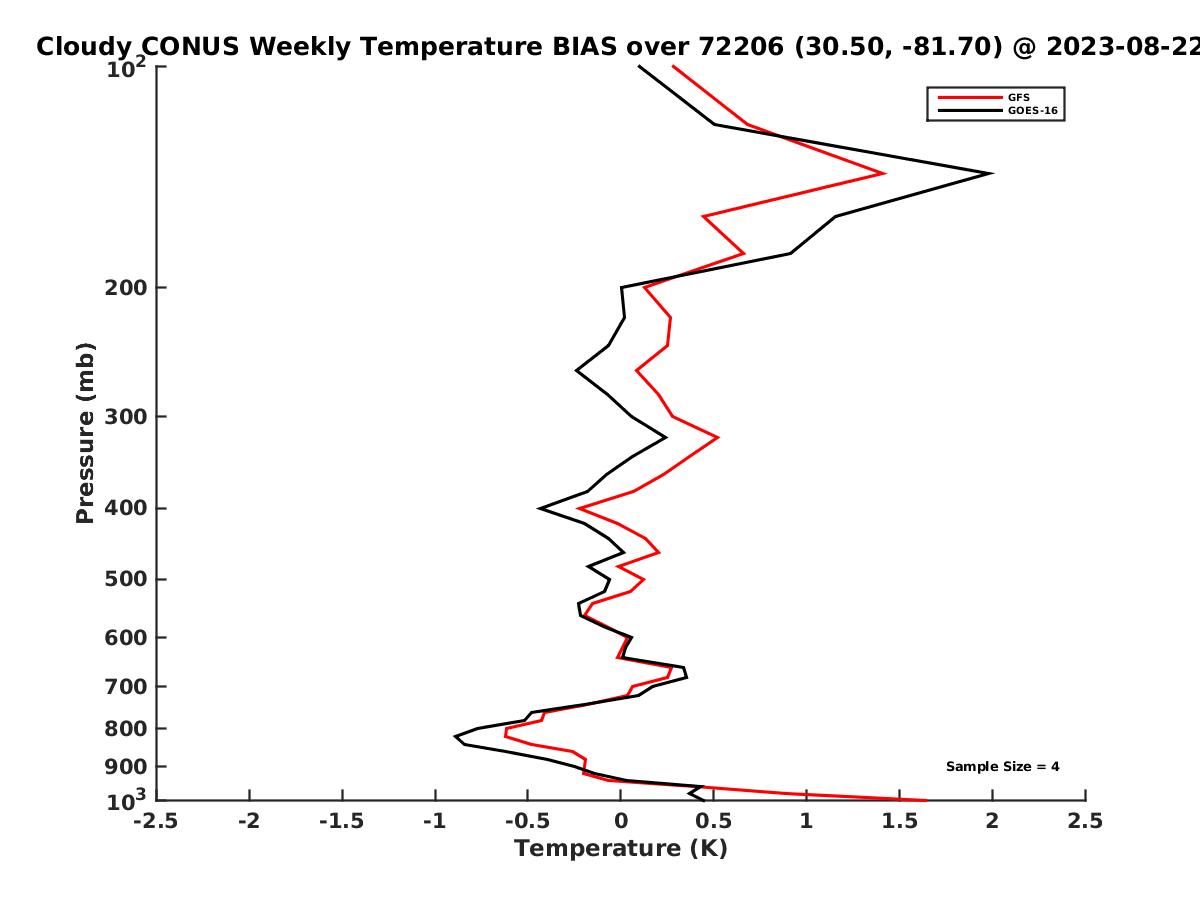 Cloudy CONUS Weekly Temperature BIAS over 72206 (30.50, -81.70) @ 2023-08-22

GFS
GOES-16

Pressure (mb)

$10^2$
200
300
400
500
600
700
800
900
$10^3$

Sample Size = 4

-2.5
-2
-1.5
-1
-0.5
0
0.5
1
1.5
2
2.5

Temperature (K)